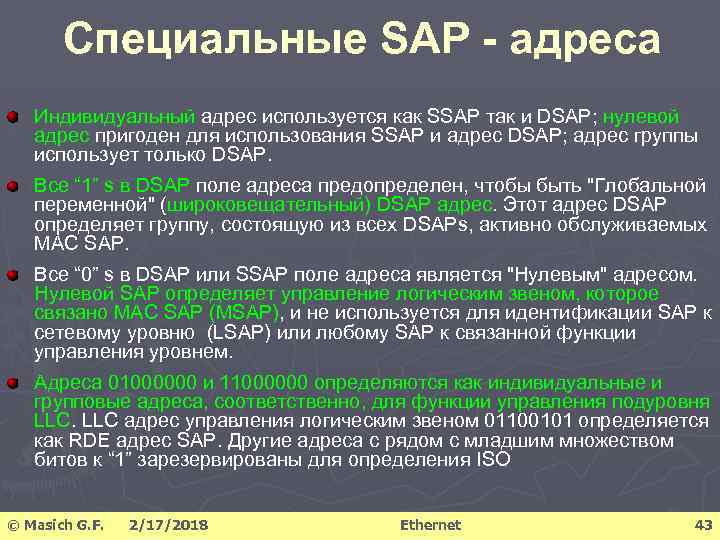 Специальные SAP - адреса

Индивидуальный адрес используется как SSAP так и DSAP; нулевой адрес пригоден для использования SSAP и адрес DSAP; адрес группы использует только DSAP.

Все “1” s в DSAP поле адреса предопределен, чтобы быть "Глобальной переменной" (широковещательный) DSAP адрес. Этот адрес DSAP определяет группу, состоящую из всех DSAPs, активно обслуживаемых MAC SAP.

Все “0” s в DSAP или SSAP поле адреса является "Нулевым" адресом. Нулевой SAP определяет управление логическим звеном, которое связано MAC SAP (MSAP), и не используется для идентификации SAP к сетевому уровню (LSAP) или любому SAP к связанной функции управления уровнем.

Адреса 01000000 и 11000000 определяются как индивидуальные и групповые адреса, соответственно, для функции управления подуровня LLC. LLC адрес управления логическим звеном 01100101 определяется как RDE адрес SAP. Другие адреса с рядом с младшим множеством битов к “1” зарезервированы для определения ISO

© Masich G.F. 2/17/2018 Ethernet 43